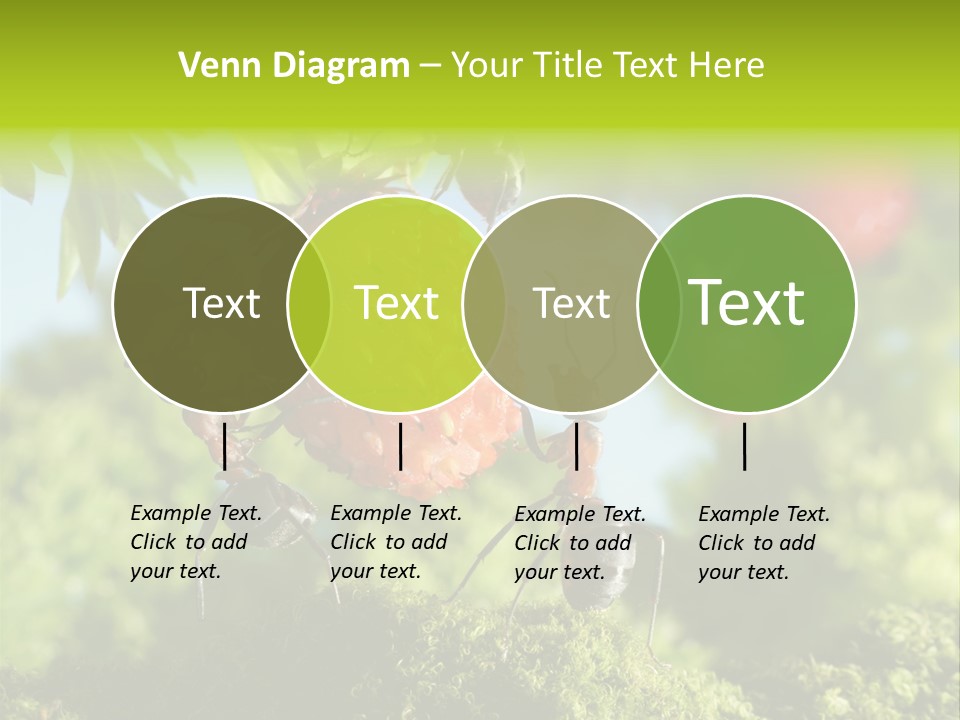 Venn Diagram – Your Title Text Here

Text

Text

Text

Text

Example Text. Click to add your text.

Example Text. Click to add your text.

Example Text. Click to add your text.

Example Text. Click to add your text.